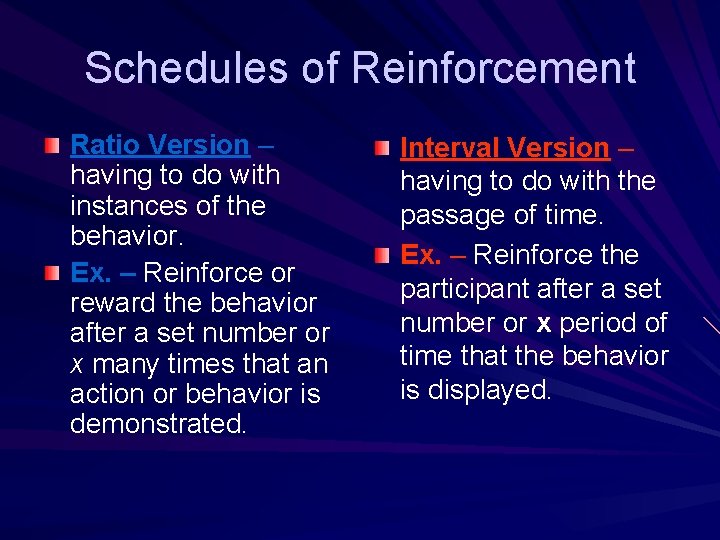 Schedules of Reinforcement

Ratio Version – having to do with instances of the behavior.

Ex. – Reinforce or reward the behavior after a set number or x many times that an action or behavior is demonstrated.

Interval Version – having to do with the passage of time.

Ex. – Reinforce the participant after a set number or x period of time that the behavior is displayed.